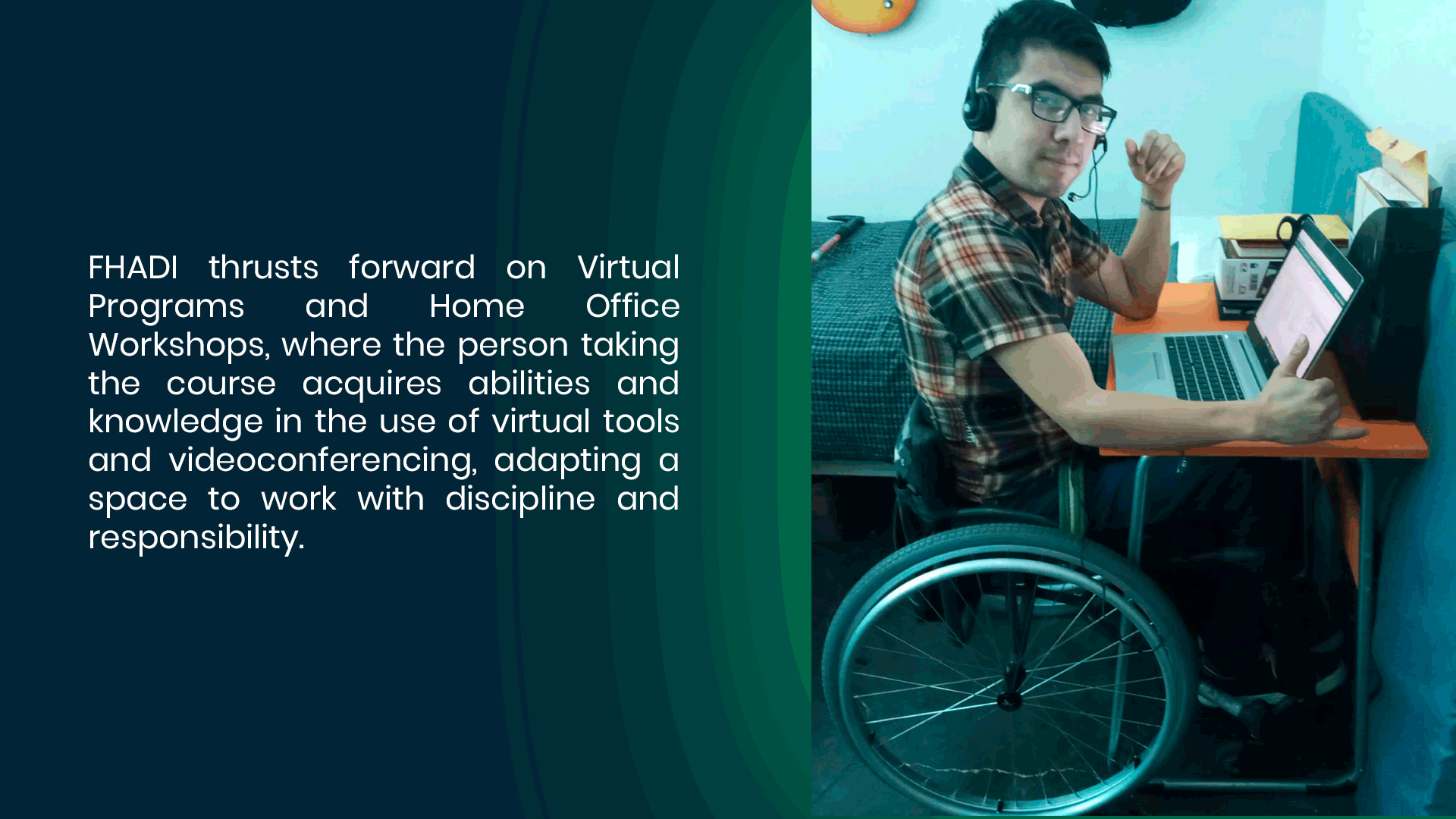 FHADI thrusts forward on Virtual Programs and Home Office Workshops, where the person taking the course acquires abilities and knowledge in the use of virtual tools and videoconferencing, adapting a space to work with discipline and responsibility.